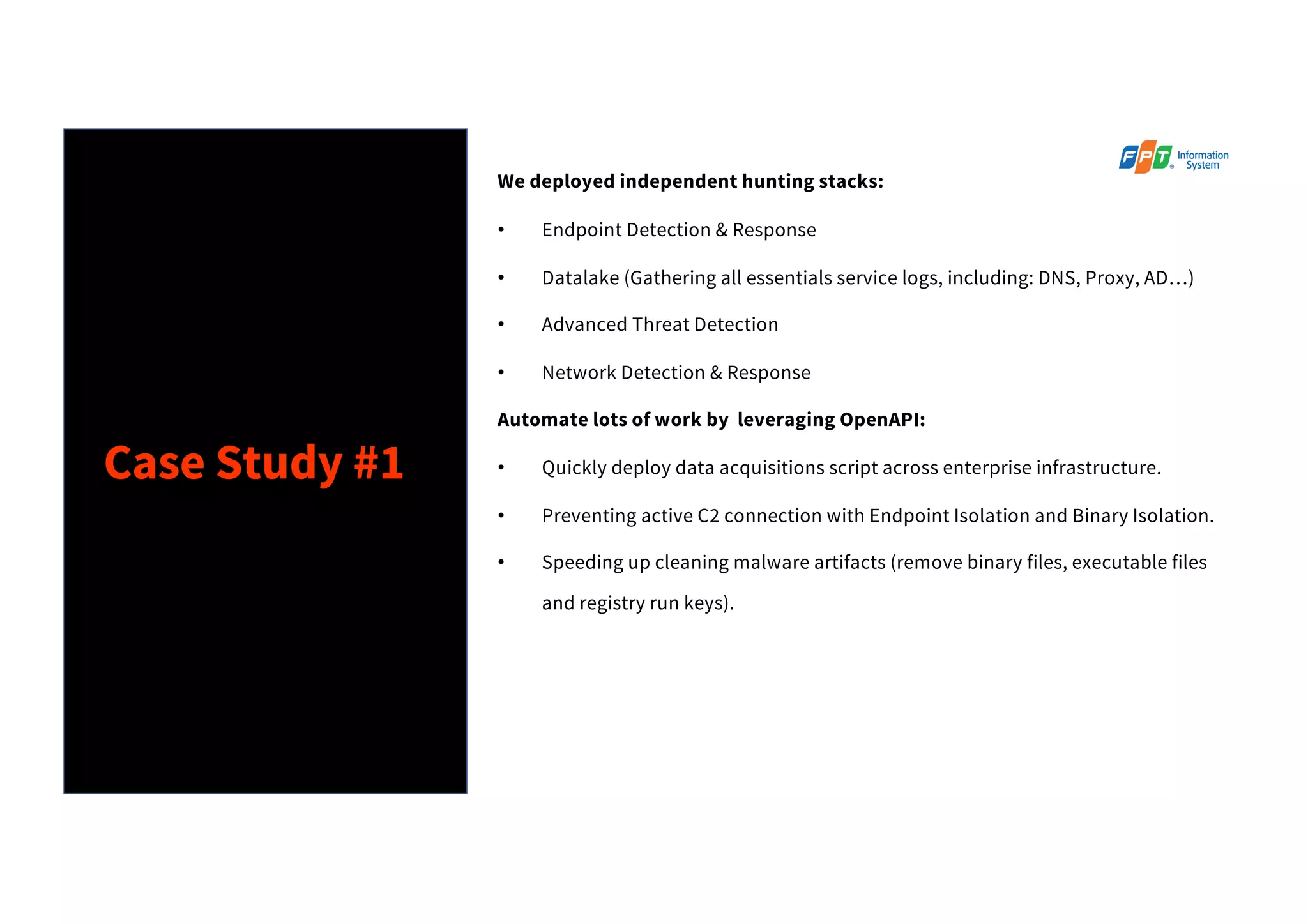 Case Study #1

FPT Information System

We deployed independent hunting stacks:

• Endpoint Detection & Response

• Datalake (Gathering all essentials service logs, including: DNS, Proxy, AD…)

• Advanced Threat Detection

• Network Detection & Response

Automate lots of work by leveraging OpenAPI:

• Quickly deploy data acquisitions script across enterprise infrastructure.

• Preventing active C2 connection with Endpoint Isolation and Binary Isolation.

• Speeding up cleaning malware artifacts (remove binary files, executable files and registry run keys).